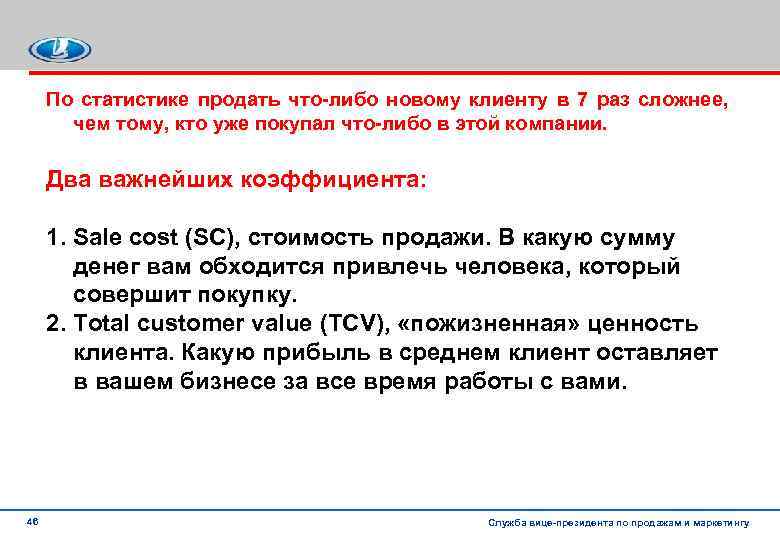 По статистике продать что-либо новому клиенту в 7 раз сложнее, чем тому, кто уже покупал что-либо в этой компании.

Два важнейших коэффициента:

1. Sale cost (SC), стоимость продажи. В какую сумму денег вам обходится привлечь человека, который совершит покупку.
2. Total customer value (TCV), «пожизненная» ценность клиента. Какую прибыль в среднем клиент оставляет в вашем бизнесе за все время работы с вами.

46

Служба вице-президента по продажам и маркетингу